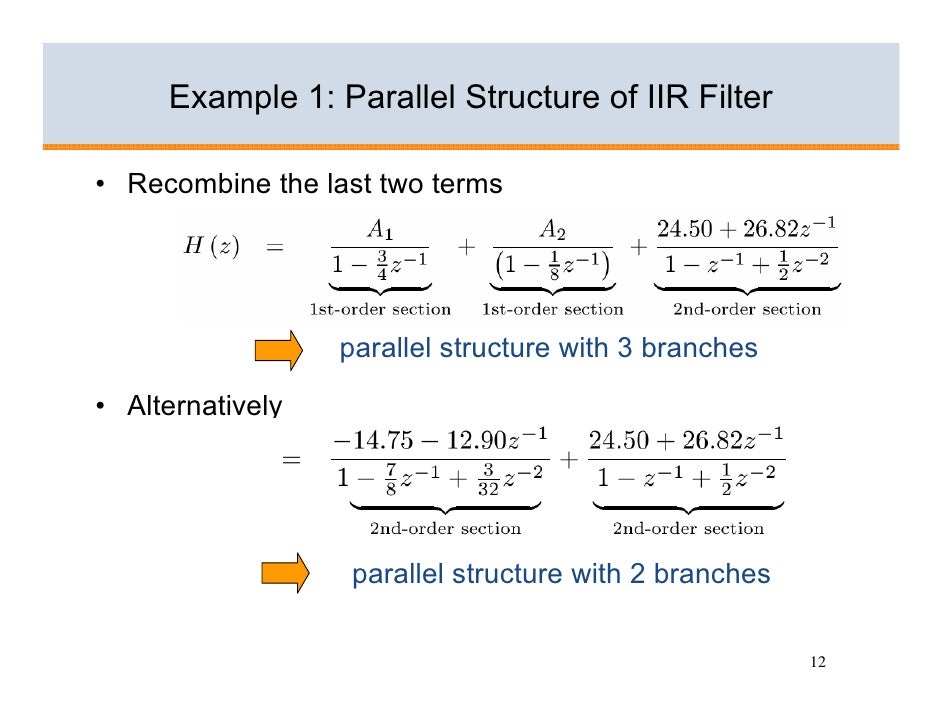 Example 1: Parallel Structure of IIR Filter

• Recombine the last two terms

$H(z) = \underbrace{\frac{A_1}{1-\frac{3}{4}z^{-1}}}_{\text{1st-order section}} + \underbrace{\frac{A_2}{\left(1-\frac{1}{8}z^{-1}\right)}}_{\text{1st-order section}} + \underbrace{\frac{24.50+26.82z^{-1}}{1-z^{-1}+\frac{1}{2}z^{-2}}}_{\text{2nd-order section}}$

parallel structure with 3 branches

• Alternatively

$= \underbrace{\frac{-14.75-12.90z^{-1}}{1-\frac{7}{8}z^{-1}+\frac{3}{32}z^{-2}}}_{\text{2nd-order section}} + \underbrace{\frac{24.50+26.82z^{-1}}{1-z^{-1}+\frac{1}{2}z^{-2}}}_{\text{2nd-order section}}$

parallel structure with 2 branches

12